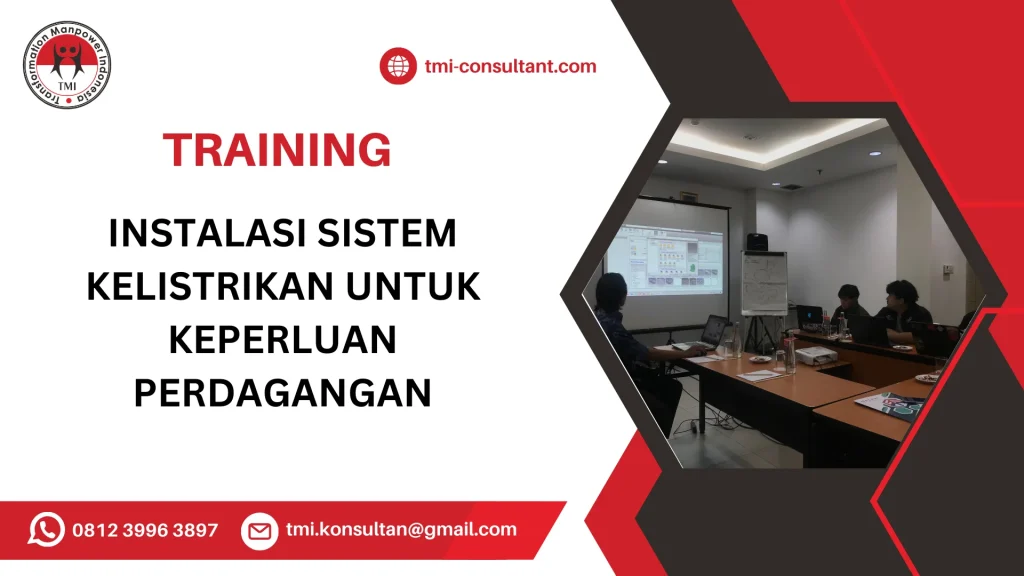 Transformation Manpower Indonesia
TMI

tmi-consultant.com

TRAINING

INSTALASI SISTEM KELISTRIKAN UNTUK KEPERLUAN PERDAGANGAN

0812 3996 3897

tmi.konsultan@gmail.com